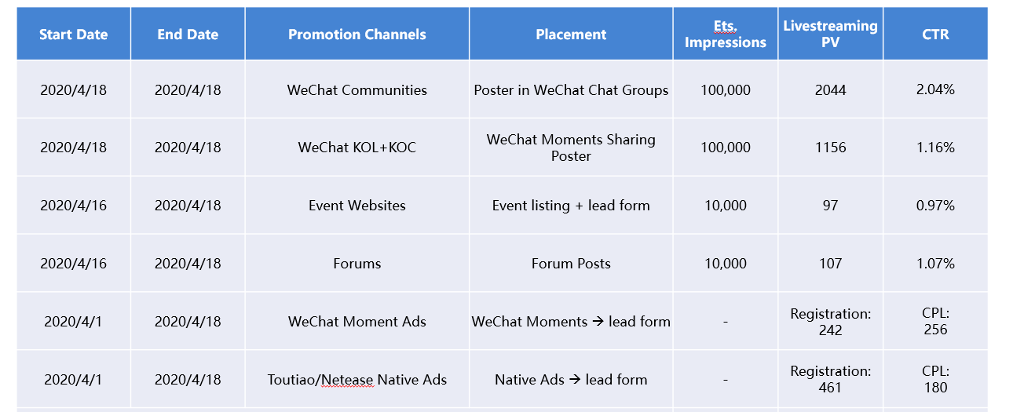 | Start Date | End Date | Promotion Channels | Placement | Ets. Impressions | Livestreaming PV | CTR |
|---|---|---|---|---|---|---|
| 2020/4/18 | 2020/4/18 | WeChat Communities | Poster in WeChat Chat Groups | 100,000 | 2044 | 2.04% |
| 2020/4/18 | 2020/4/18 | WeChat KOL+KOC | WeChat Moments Sharing Poster | 100,000 | 1156 | 1.16% |
| 2020/4/16 | 2020/4/18 | Event Websites | Event listing + lead form | 10,000 | 97 | 0.97% |
| 2020/4/16 | 2020/4/18 | Forums | Forum Posts | 10,000 | 107 | 1.07% |
| 2020/4/1 | 2020/4/18 | WeChat Moment Ads | WeChat Moments → lead form | - | Registration: 242 | CPL: 256 |
| 2020/4/1 | 2020/4/18 | Toutiao/Netease Native Ads | Native Ads → lead form | - | Registration: 461 | CPL: 180 |